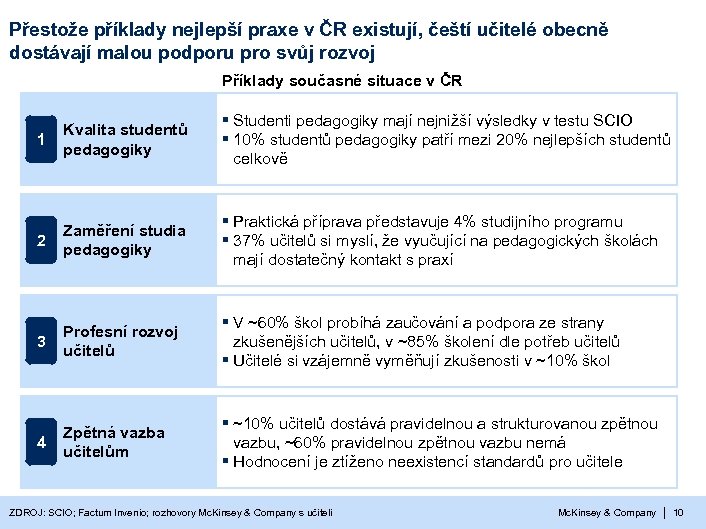 Přestože příklady nejlepší praxe v ČR existují, čeští učitelé obecně dostávají malou podporu pro svůj rozvoj

Příklady současné situace v ČR

1 Kvalita studentů pedagogiky

▪ Studenti pedagogiky mají nejnižší výsledky v testu SCIO
▪ 10% studentů pedagogiky patří mezi 20% nejlepších studentů celkově

2 Zaměření studia pedagogiky

▪ Praktická příprava představuje 4% studijního programu
▪ 37% učitelů si myslí, že vyučující na pedagogických školách mají dostatečný kontakt s praxí

3 Profesní rozvoj učitelů

▪ V ~60% škol probíhá zaučování a podpora ze strany zkušenějších učitelů, v ~85% školení dle potřeb učitelů
▪ Učitelé si vzájemně vyměňují zkušenosti v ~10% škol

4 Zpětná vazba učitelům

▪ ~10% učitelů dostává pravidelnou a strukturovanou zpětnou vazbu, ~60% pravidelnou zpětnou vazbu nemá
▪ Hodnocení je ztíženo neexistencí standardů pro učitele

ZDROJ: SCIO; Factum Invenio; rozhovory McKinsey & Company s učiteli

McKinsey & Company | 10